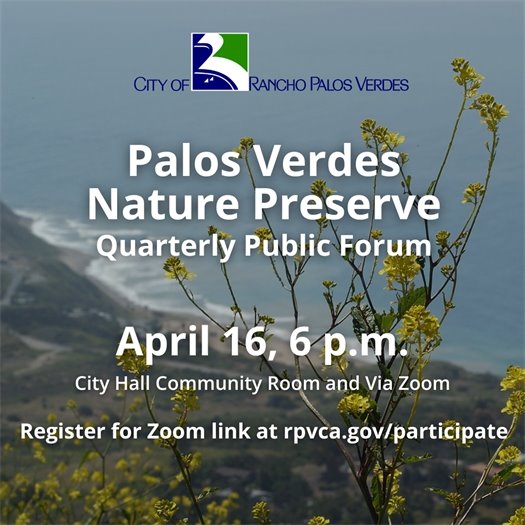 CITY OF RANCHO PALOS VERDES

Palos Verdes Nature Preserve
Quarterly Public Forum

April 16, 6 p.m.
City Hall Community Room and Via Zoom

Register for Zoom link at rpvca.gov/participate